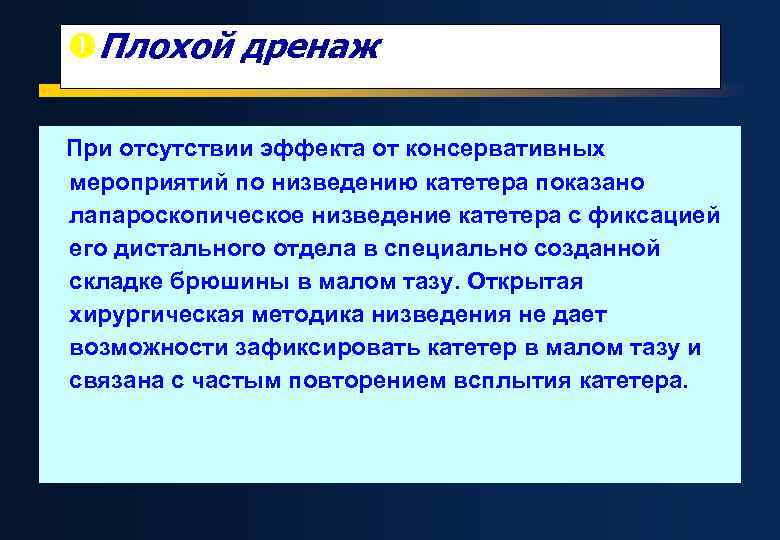 Плохой дренаж

При отсутствии эффекта от консервативных мероприятий по низведению катетера показано лапароскопическое низведение катетера с фиксацией его дистального отдела в специально созданной складке брюшины в малом тазу. Открытая хирургическая методика низведения не дает возможности зафиксировать катетер в малом тазу и связана с частым повторением всплытия катетера.